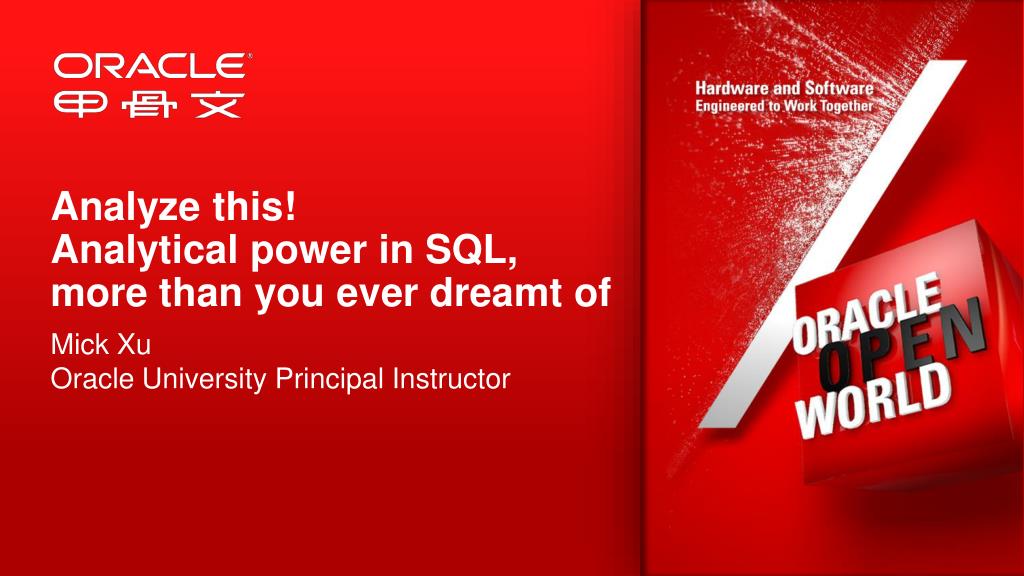 ORACLE®
甲骨文

Analyze this!
Analytical power in SQL, more than you ever dreamt of

Mick Xu
Oracle University Principal Instructor

Hardware and Software
Engineered to Work Together

ORACLE
OPEN
WORLD